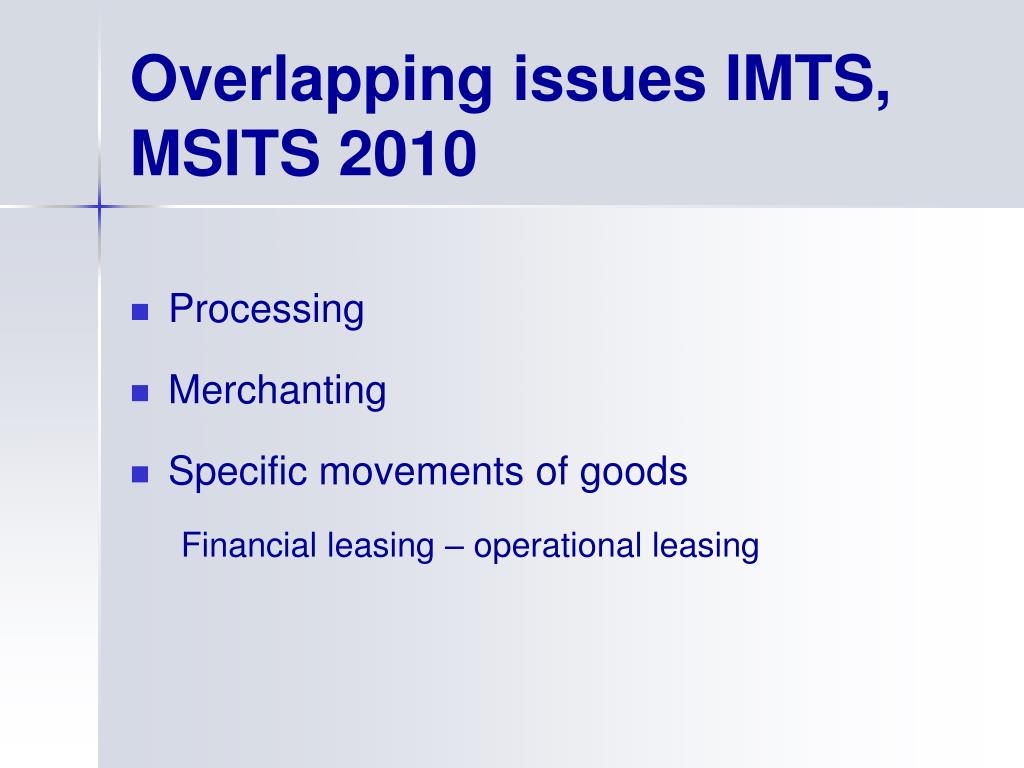 Overlapping issues IMTS, MSITS 2010

- Processing
- Merchanting
- Specific movements of goods

Financial leasing – operational leasing